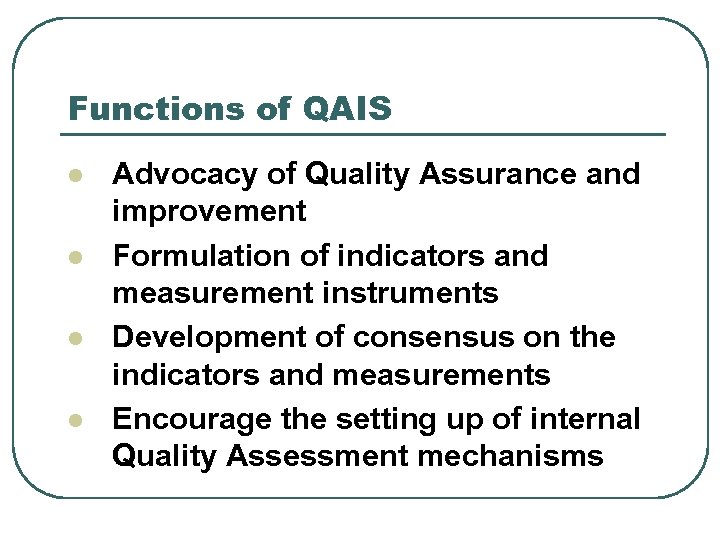 Functions of QAIS

- Advocacy of Quality Assurance and improvement
- Formulation of indicators and measurement instruments
- Development of consensus on the indicators and measurements
- Encourage the setting up of internal Quality Assessment mechanisms